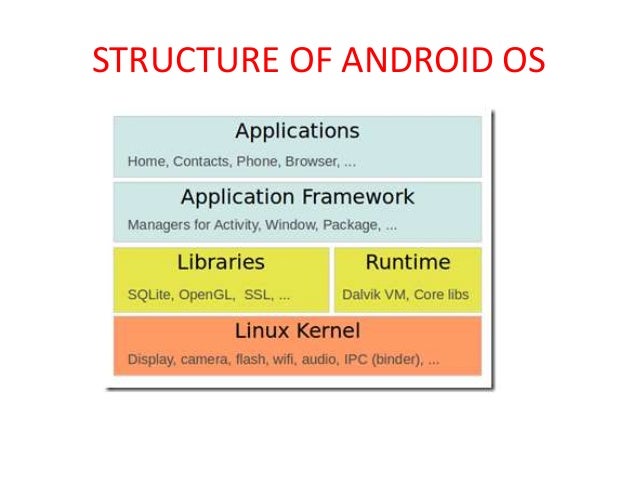 STRUCTURE OF ANDROID OS

Applications

Home, Contacts, Phone, Browser, ...

Application Framework

Managers for Activity, Window, Package, ...

Libraries

SQLite, OpenGL, SSL, ...

Runtime

Dalvik VM, Core libs

Linux Kernel

Display, camera, flash, wifi, audio, IPC (binder), ...